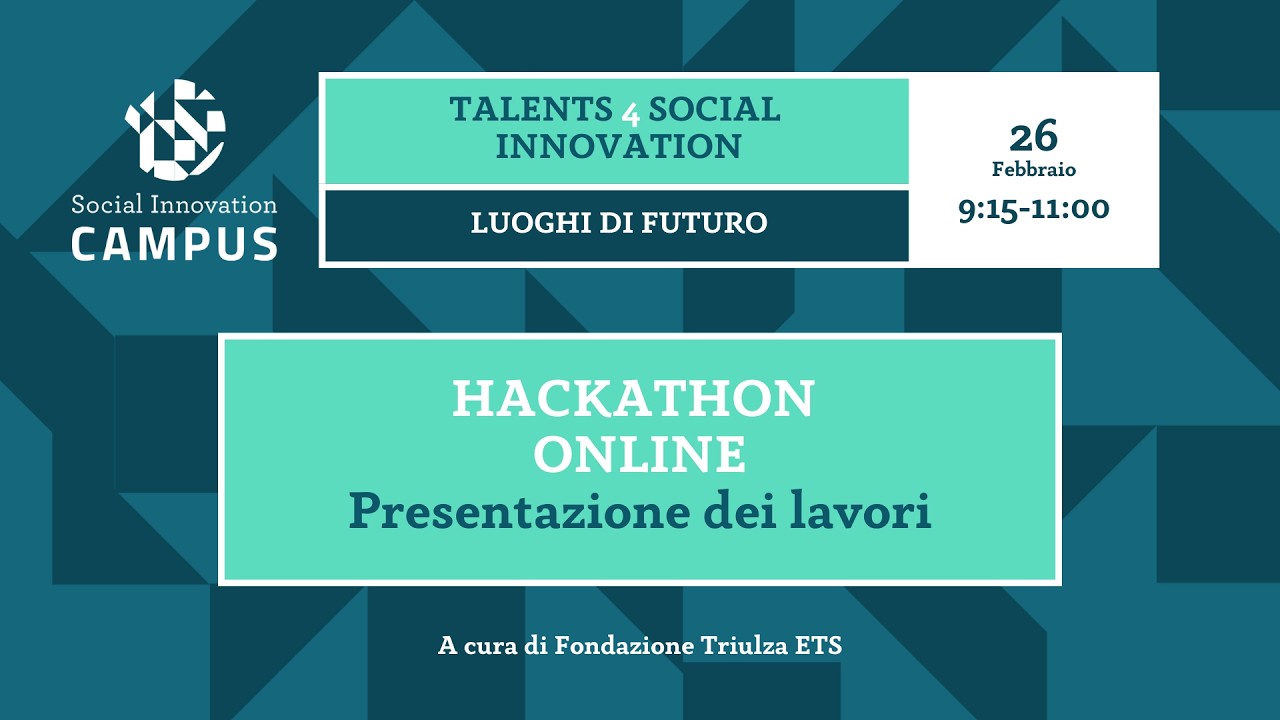 Social Innovation
CAMPUS

TALENTS 4 SOCIAL INNOVATION

LUOGHI DI FUTURO

26
Febbraio
9:15-11:00

HACKATHON
ONLINE
Presentazione dei lavori

A cura di Fondazione Triulza ETS